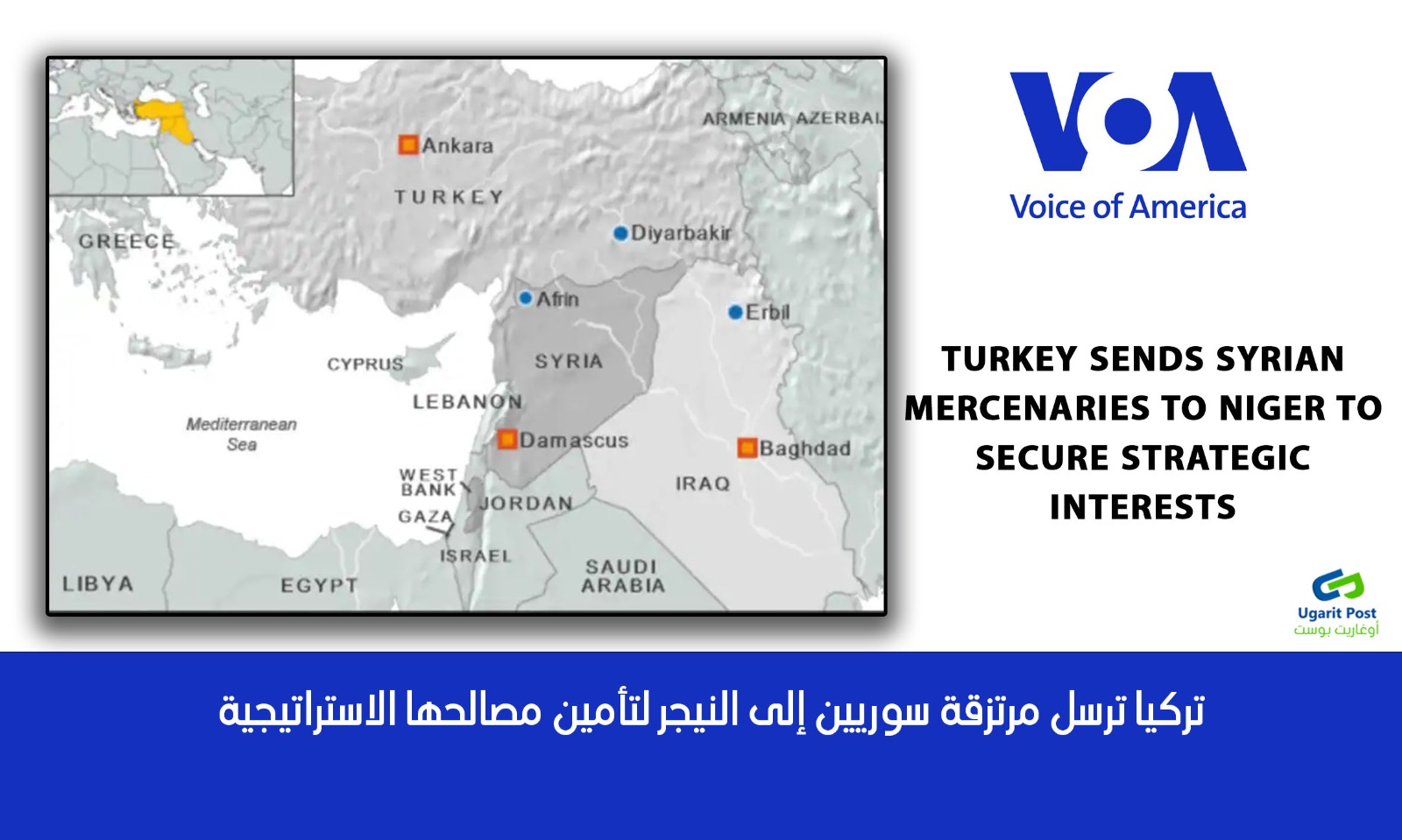 ARMENIA AZERBAI
Ankara
TURKEY
GREECE
Diyarbakir
Afrin
Erbil
CYPRUS
SYRIA
LEBANON
Mediterranean Sea
Damascus
Baghdad
WEST BANK
IRAQ
JORDAN
GAZA
ISRAEL
SAUDI ARABIA
LIBYA
EGYPT

VOA
Voice of America

TURKEY SENDS SYRIAN MERCENARIES TO NIGER TO SECURE STRATEGIC INTERESTS

Ugarit Post
أوغاريت بوست

تركيا ترسل مرتزقة سوريين إلى النيجر لتأمين مصالحها الاستراتيجية